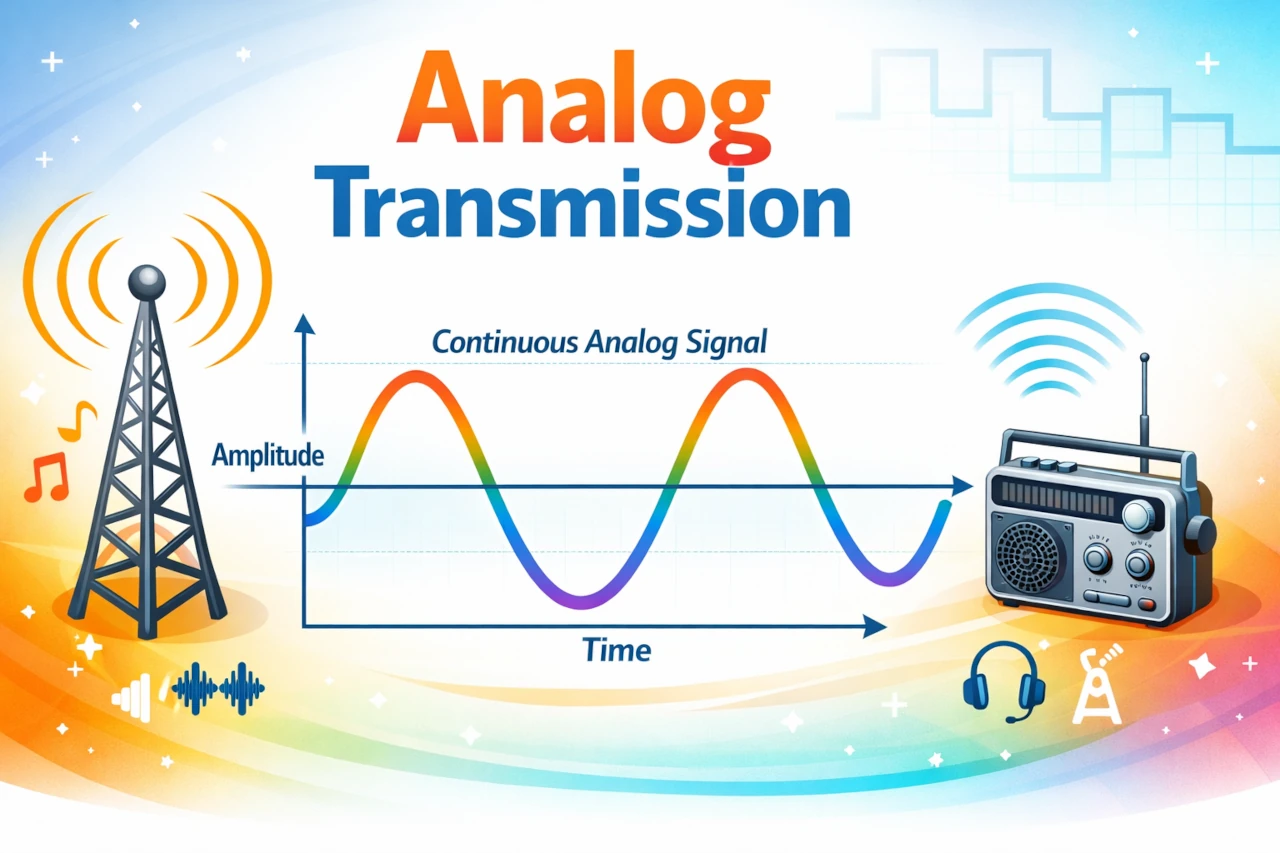 Analog Transmission

Continuous Analog Signal

Amplitude

Time